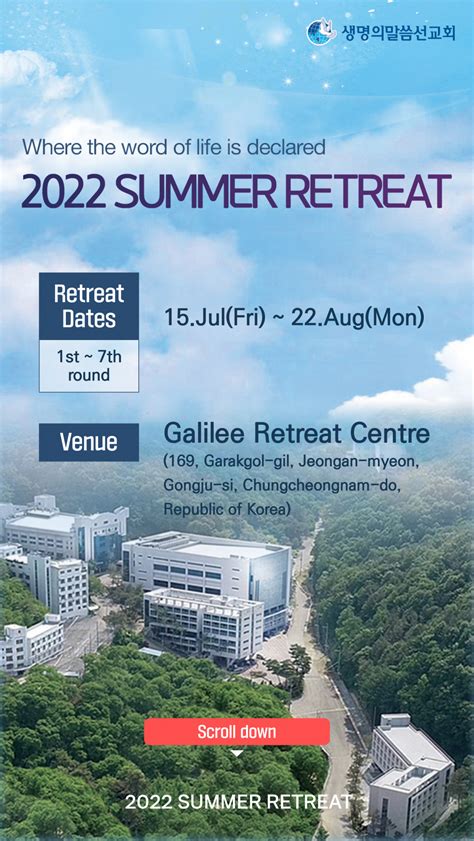 생명의말씀선교회

Where the word of life is declared

2022 SUMMER RETREAT

Retreat Dates

1st ~ 7th round

15.Jul(Fri) ~ 22.Aug(Mon)

Venue

Galilee Retreat Centre

(169, Garakgol-gil, Jeongan-myeon, Gongju-si, Chungcheongnam-do, Republic of Korea)

Scroll down

2022 SUMMER RETREAT